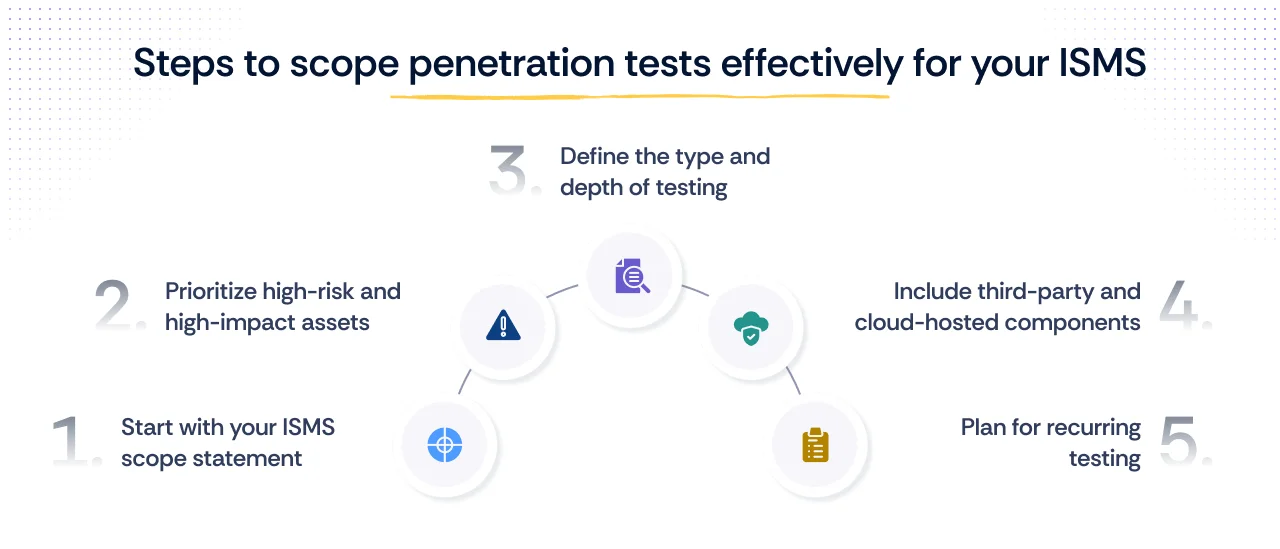 Steps to scope penetration tests effectively for your ISMS

1. Start with your ISMS scope statement

2. Prioritize high-risk and high-impact assets

3. Define the type and depth of testing

4. Include third-party and cloud-hosted components

5. Plan for recurring testing